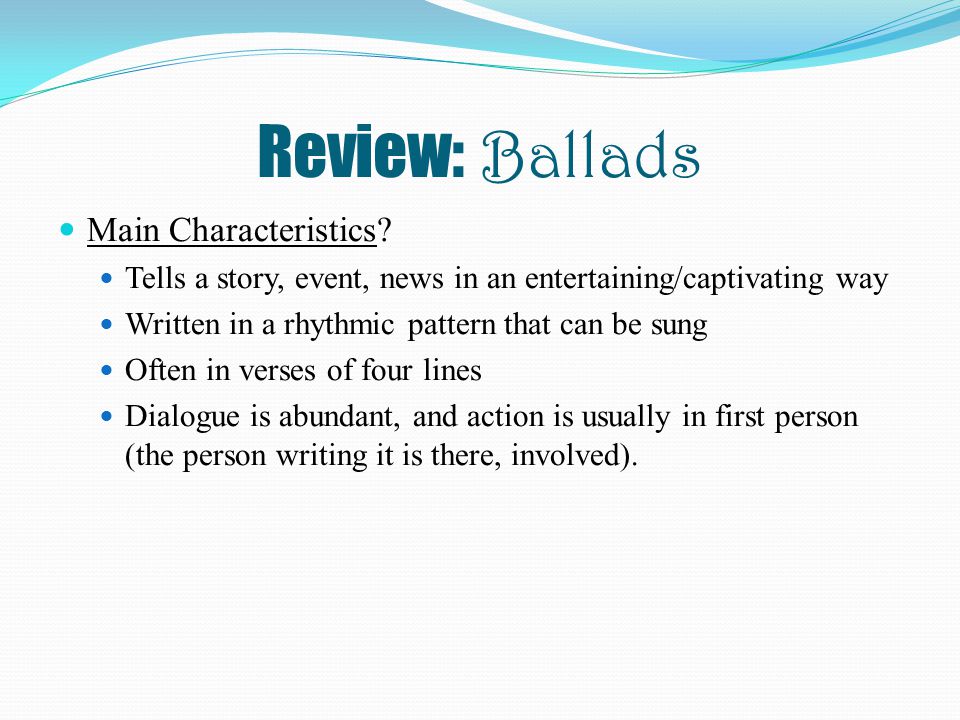 Review: Ballads

- Main Characteristics?
  - Tells a story, event, news in an entertaining/captivating way
  - Written in a rhythmic pattern that can be sung
  - Often in verses of four lines
  - Dialogue is abundant, and action is usually in first person (the person writing it is there, involved).